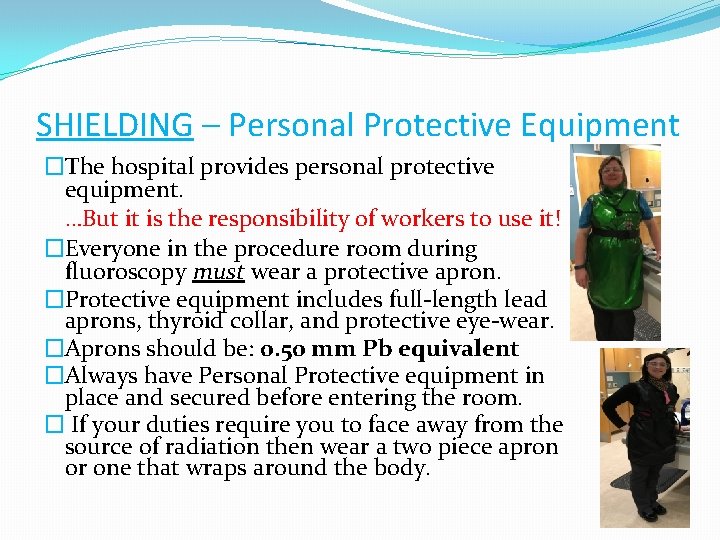 SHIELDING – Personal Protective Equipment

☐The hospital provides personal protective equipment.

…But it is the responsibility of workers to use it!

☐Everyone in the procedure room during fluoroscopy must wear a protective apron.

☐Protective equipment includes full-length lead aprons, thyroid collar, and protective eye-wear.

☐Aprons should be: 0.50 mm Pb equivalent

☐Always have Personal Protective equipment in place and secured before entering the room.

☐ If your duties require you to face away from the source of radiation then wear a two piece apron or one that wraps around the body.